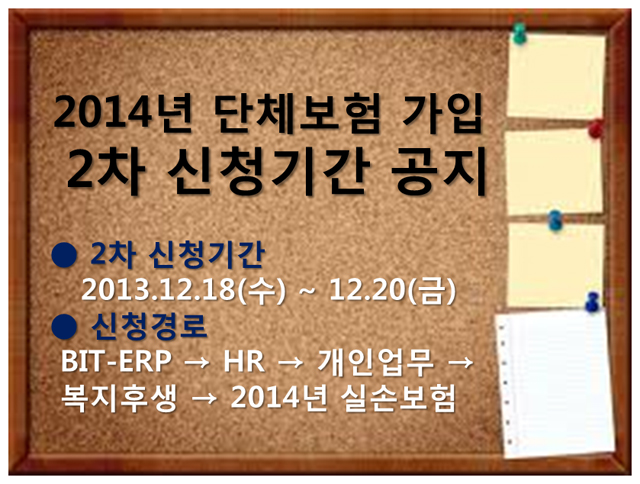 2014년 단체보험 가입
2차 신청기간 공지

● 2차 신청기간
2013.12.18(수) ~ 12.20(금)
● 신청경로
BIT-ERP → HR → 개인업무 → 복지후생 → 2014년 실손보험